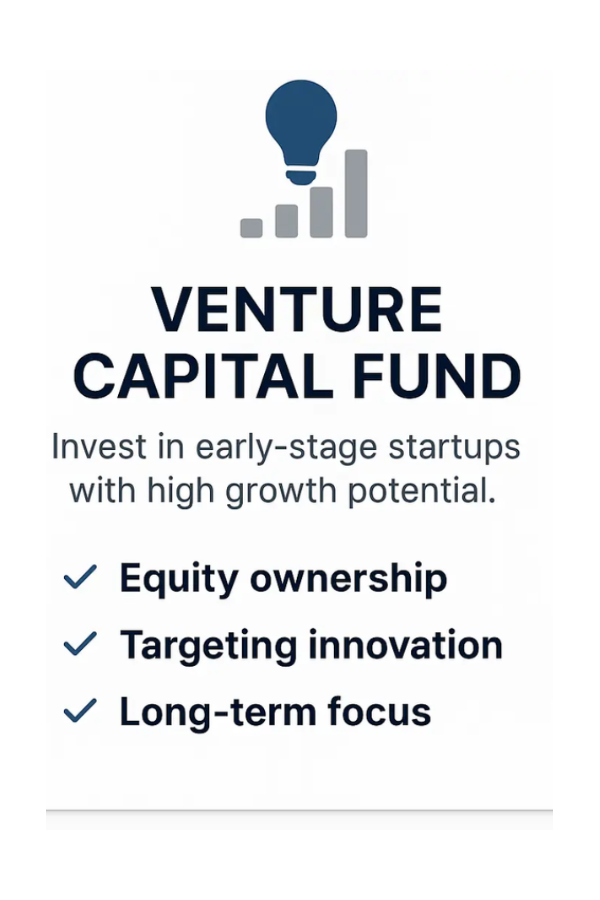 VENTURE CAPITAL FUND

Invest in early-stage startups with high growth potential.

✓ Equity ownership
✓ Targeting innovation
✓ Long-term focus